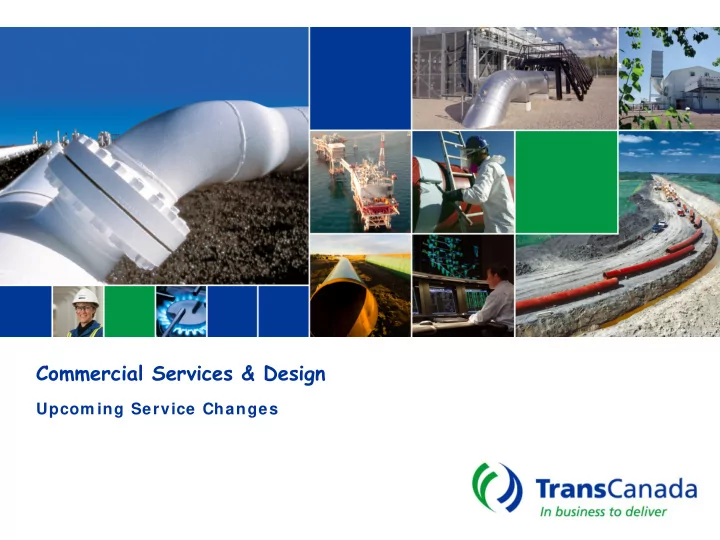 Commercial Services & Design

Upcoming Service Changes

TransCanada
In business to deliver